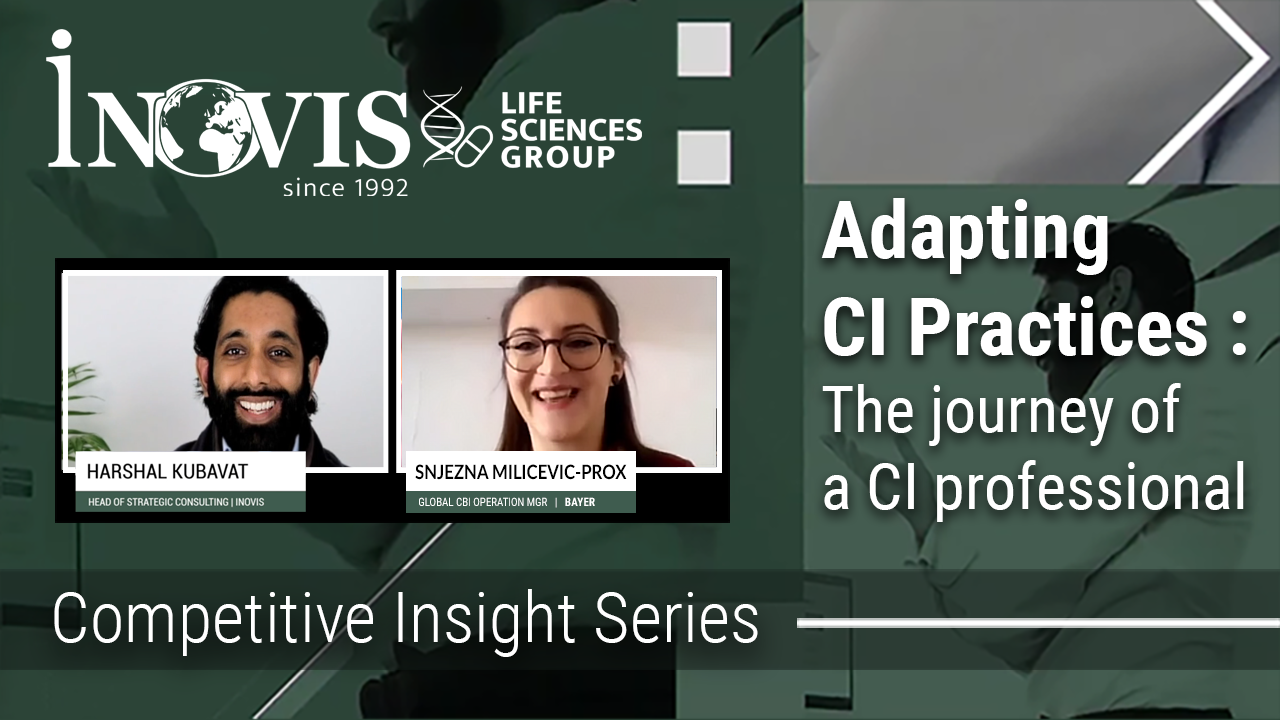 INOVIS
since 1992
LIFE SCIENCES GROUP

HARSHAL KUBAVAT
HEAD OF STRATEGIC CONSULTING | INOVIS

SNJEZNA MILICEVIC-PROX
GLOBAL CBI OPERATION MGR | BAYER

Adapting CI Practices : The journey of a CI professional

Competitive Insight Series